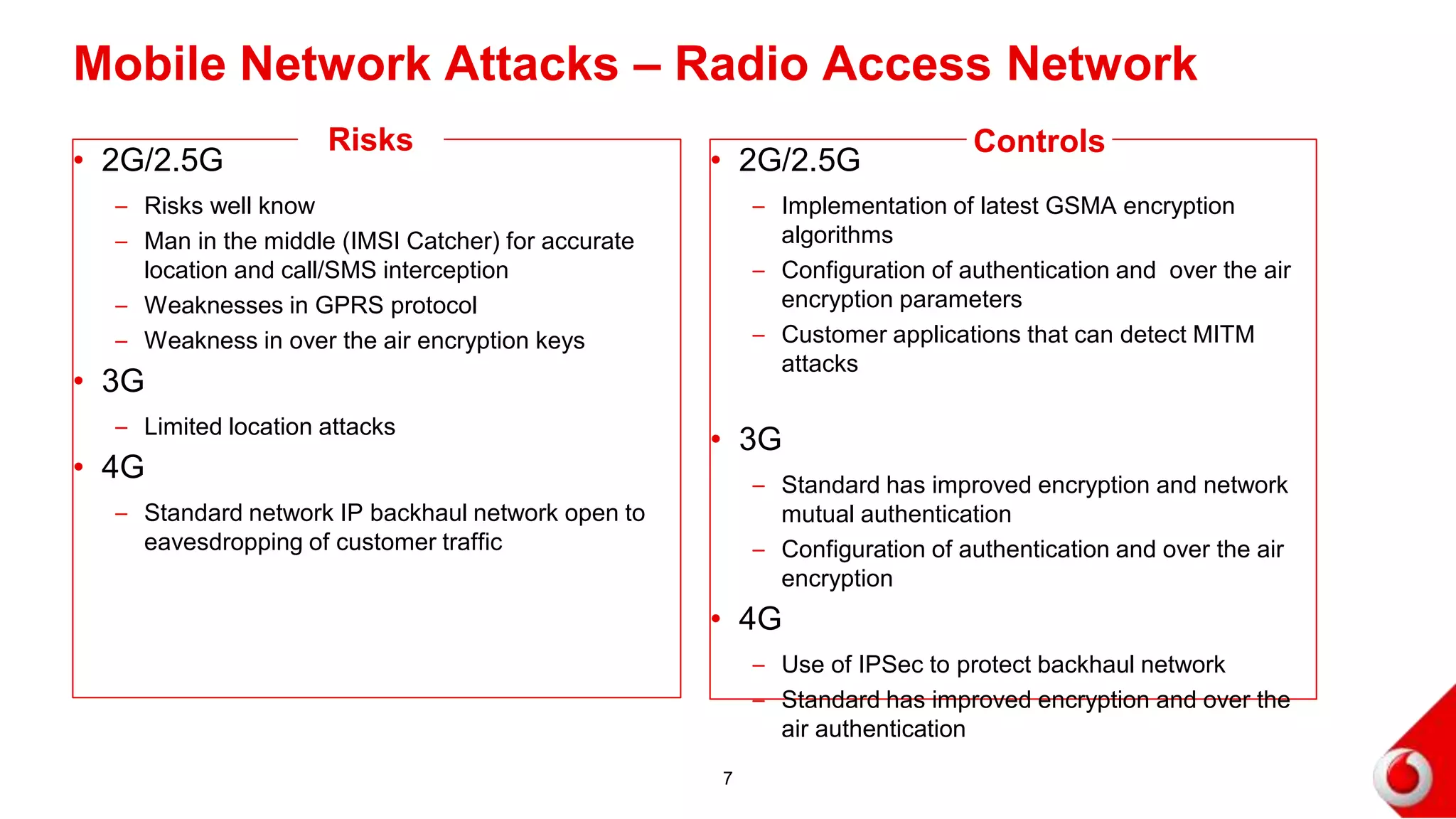 Mobile Network Attacks – Radio Access Network

Risks

• 2G/2.5G
– Risks well know
– Man in the middle (IMSI Catcher) for accurate location and call/SMS interception
– Weaknesses in GPRS protocol
– Weakness in over the air encryption keys

• 3G
– Limited location attacks

• 4G
– Standard network IP backhaul network open to eavesdropping of customer traffic

Controls

• 2G/2.5G
– Implementation of latest GSMA encryption algorithms
– Configuration of authentication and over the air encryption parameters
– Customer applications that can detect MITM attacks

• 3G
– Standard has improved encryption and network mutual authentication
– Configuration of authentication and over the air encryption

• 4G
– Use of IPSec to protect backhaul network
– Standard has improved encryption and over the air authentication

7